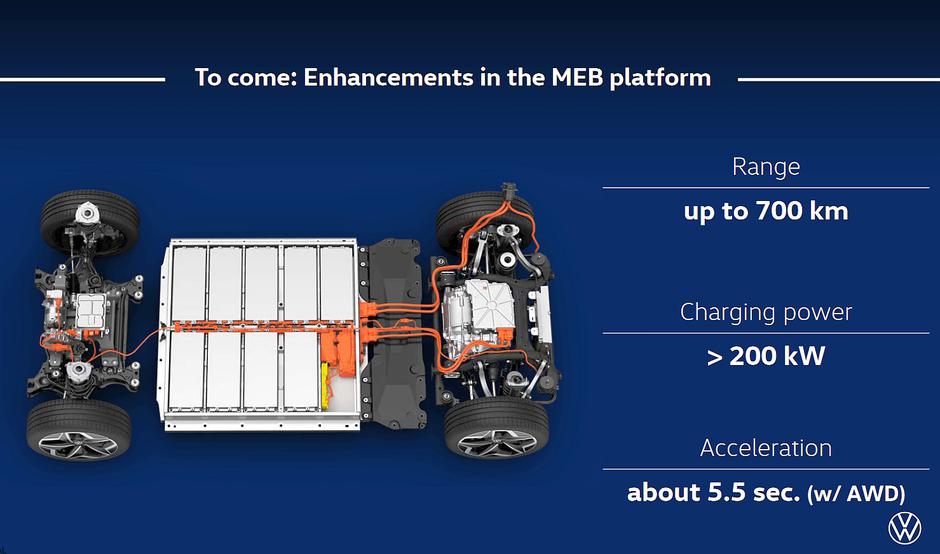 To come: Enhancements in the MEB platform

Range

up to 700 km

Charging power

> 200 kW

Acceleration

about 5.5 sec. (w/ AWD)